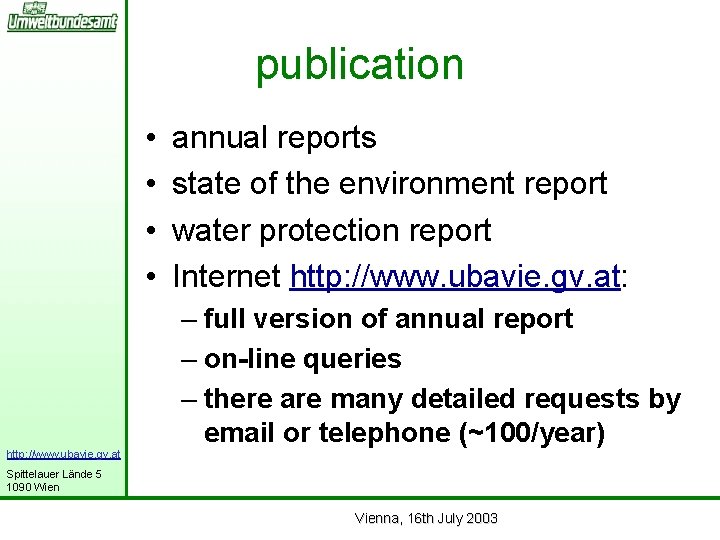 Umweltbundesamt

publication

• annual reports
• state of the environment report
• water protection report
• Internet http://www.ubavie.gv.at:
– full version of annual report
– on-line queries
– there are many detailed requests by email or telephone (~100/year)

http://www.ubavie.gv.at

Spittelauer Lände 5
1090 Wien

Vienna, 16th July 2003